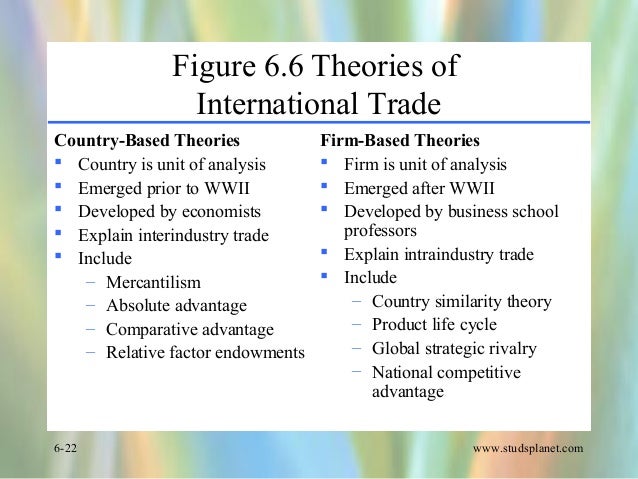 Figure 6.6 Theories of International Trade

Country-Based Theories
- Country is unit of analysis
- Emerged prior to WWII
- Developed by economists
- Explain interindustry trade
- Include
  – Mercantilism
  – Absolute advantage
  – Comparative advantage
  – Relative factor endowments

Firm-Based Theories
- Firm is unit of analysis
- Emerged after WWII
- Developed by business school professors
- Explain intraindustry trade
- Include
  – Country similarity theory
  – Product life cycle
  – Global strategic rivalry
  – National competitive advantage

6-22

www.studsplanet.com